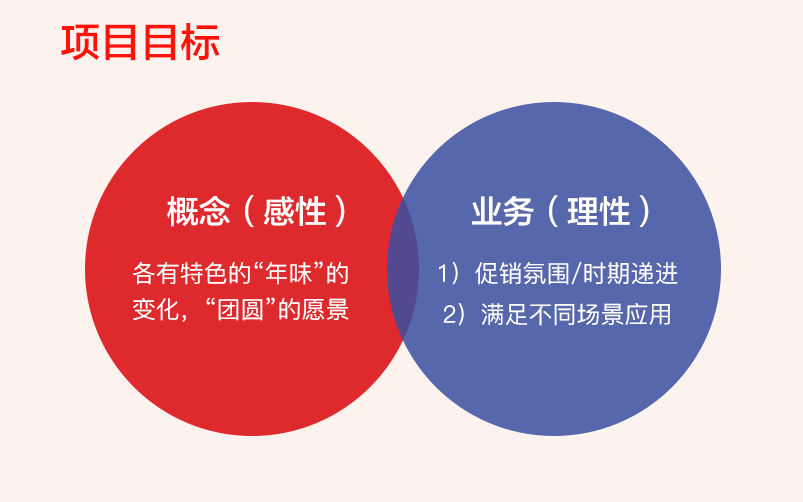 项目目标

概念（感性）

各有特色的“年味”的变化，“团圆”的愿景

业务（理性）

1）促销氛围/时期递进
2）满足不同场景应用